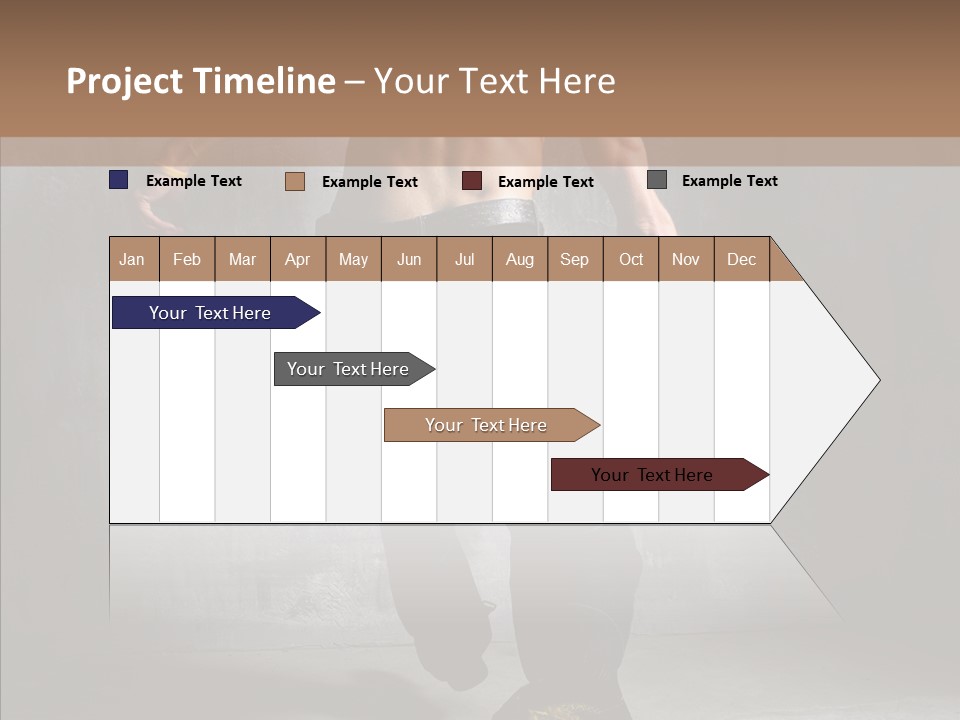 Project Timeline – Your Text Here

Example Text Example Text Example Text Example Text

| Jan | Feb | Mar | Apr | May | Jun | Jul | Aug | Sep | Oct | Nov | Dec |
|---|---|---|---|---|---|---|---|---|---|---|---|

Your Text Here

Your Text Here

Your Text Here

Your Text Here